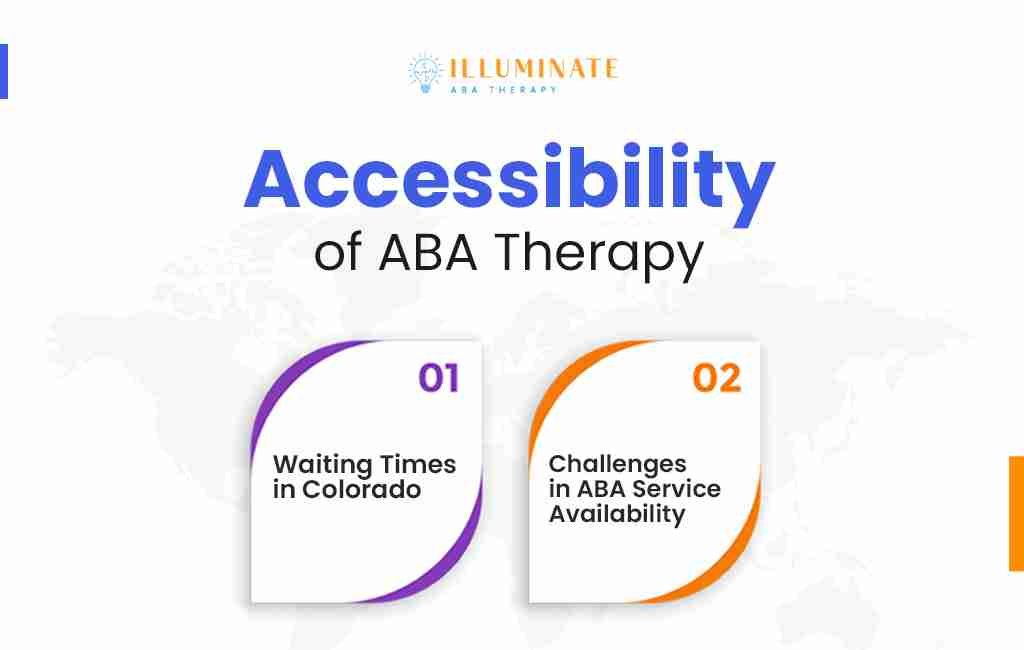 ILLUMINATE
ABA THERAPY

Accessibility
of ABA Therapy

01
Waiting Times in Colorado

02
Challenges in ABA Service Availability